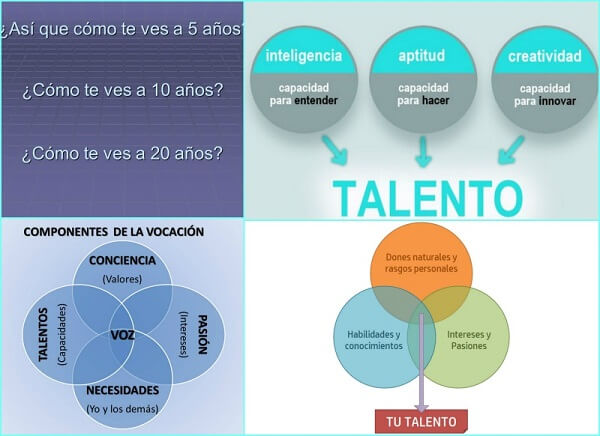 ¿Así que cómo te ves a 5 años?

¿Cómo te ves a 10 años?

¿Cómo te ves a 20 años?

inteligencia
capacidad para entender

aptitud
capacidad para hacer

creatividad
capacidad para innovar

TALENTO

COMPONENTES DE LA VOCACIÓN

CONCIENCIA
(Valores)

TALENTOS
(Capacidades)

VOZ

PASIÓN
(Intereses)

NECESIDADES
(Yo y los demás)

Dones naturales y rasgos personales

Habilidades y conocimientos

Intereses y Pasiones

TU TALENTO